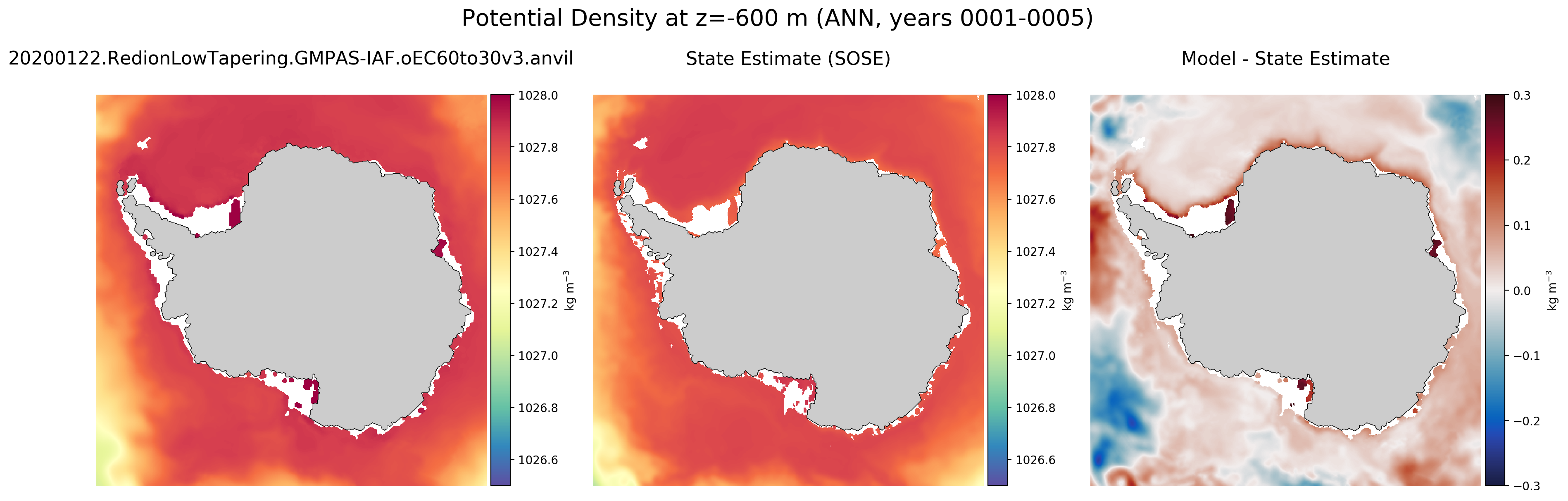 Potential Density at z=-600 m (ANN, years 0001-0005)

20200122.RedionLowTapering.GMPAS-IAF.oEC60to30v3.anvil

1028.0
1027.8
1027.6
1027.4
1027.2
1027.0
1026.8
1026.6
kg m$^{-3}$

State Estimate (SOSE)

1028.0
1027.8
1027.6
1027.4
1027.2
1027.0
1026.8
1026.6
kg m$^{-3}$

Model - State Estimate

0.3
0.2
0.1
0.0
−0.1
−0.2
−0.3
kg m$^{-3}$